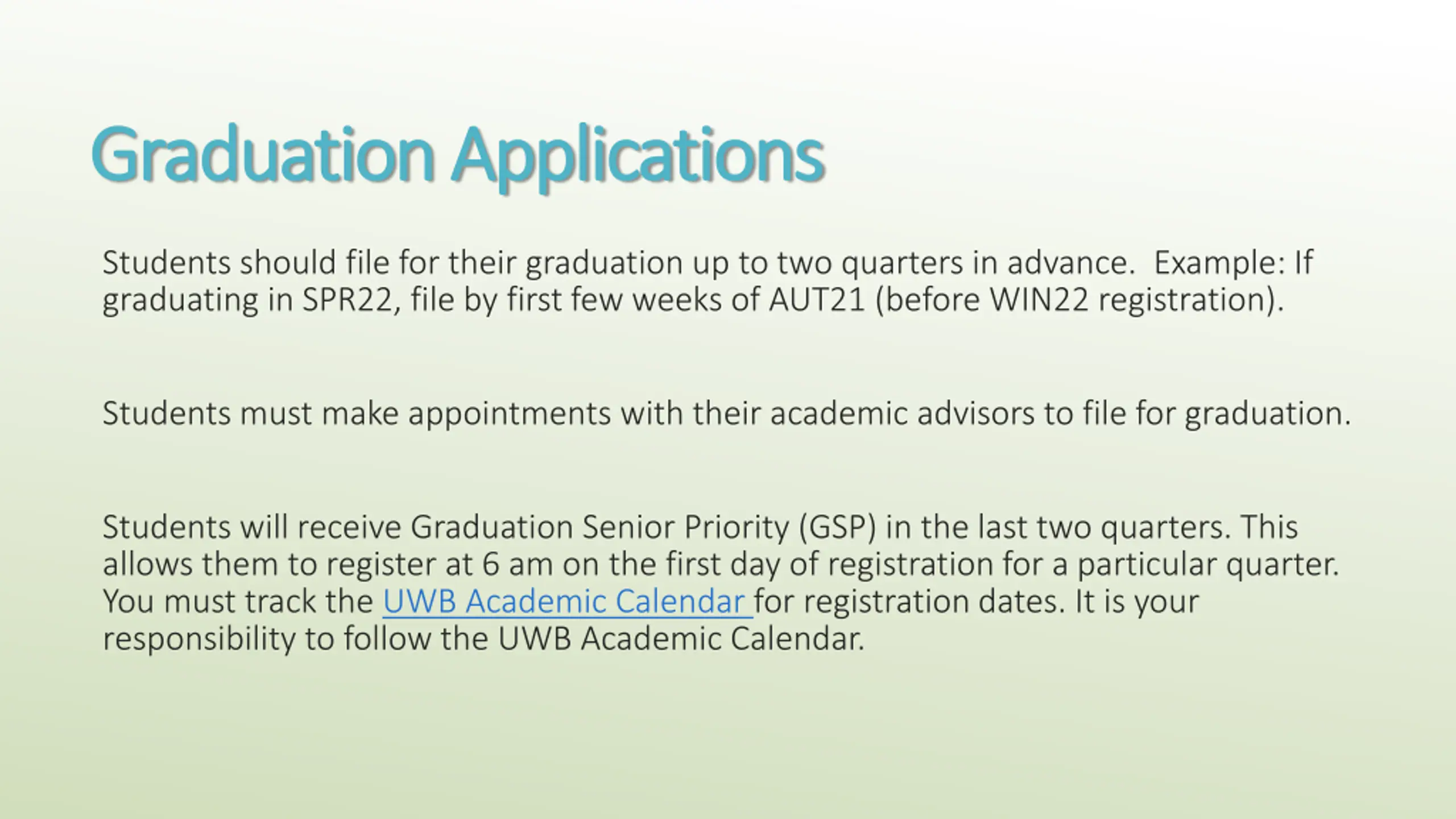 Graduation Applications

Students should file for their graduation up to two quarters in advance. Example: If graduating in SPR22, file by first few weeks of AUT21 (before WIN22 registration).

Students must make appointments with their academic advisors to file for graduation.

Students will receive Graduation Senior Priority (GSP) in the last two quarters. This allows them to register at 6 am on the first day of registration for a particular quarter. You must track the UWB Academic Calendar for registration dates. It is your responsibility to follow the UWB Academic Calendar.